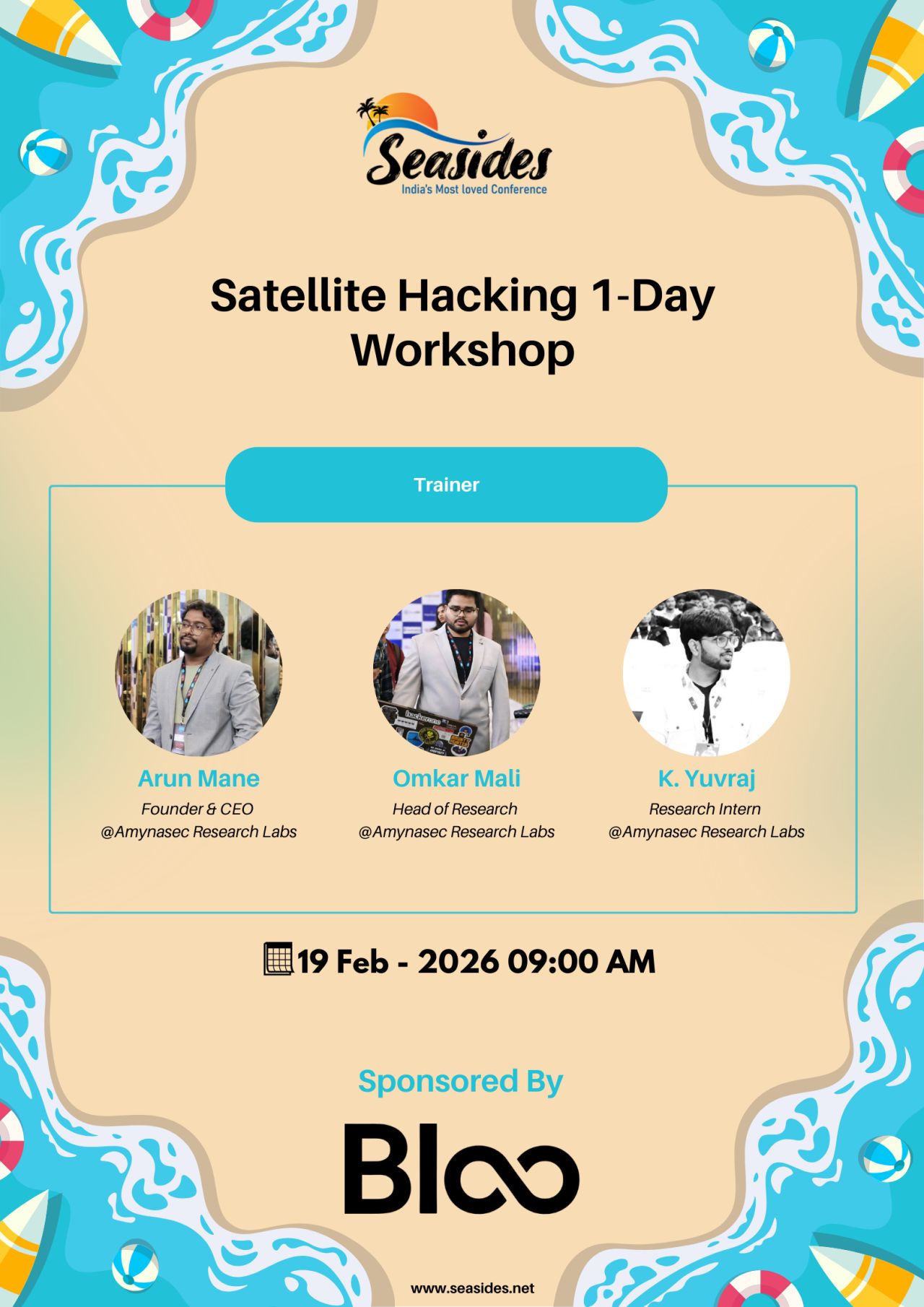 Seasides
India's Most loved Conference

Satellite Hacking 1-Day Workshop

Trainer

Arun Mane
Founder & CEO
@Amynasec Research Labs

Omkar Mali
Head of Research
@Amynasec Research Labs

K. Yuvraj
Research Intern
@Amynasec Research Labs

19 Feb - 2026 09:00 AM

Sponsored By

Bloo

www.seasides.net